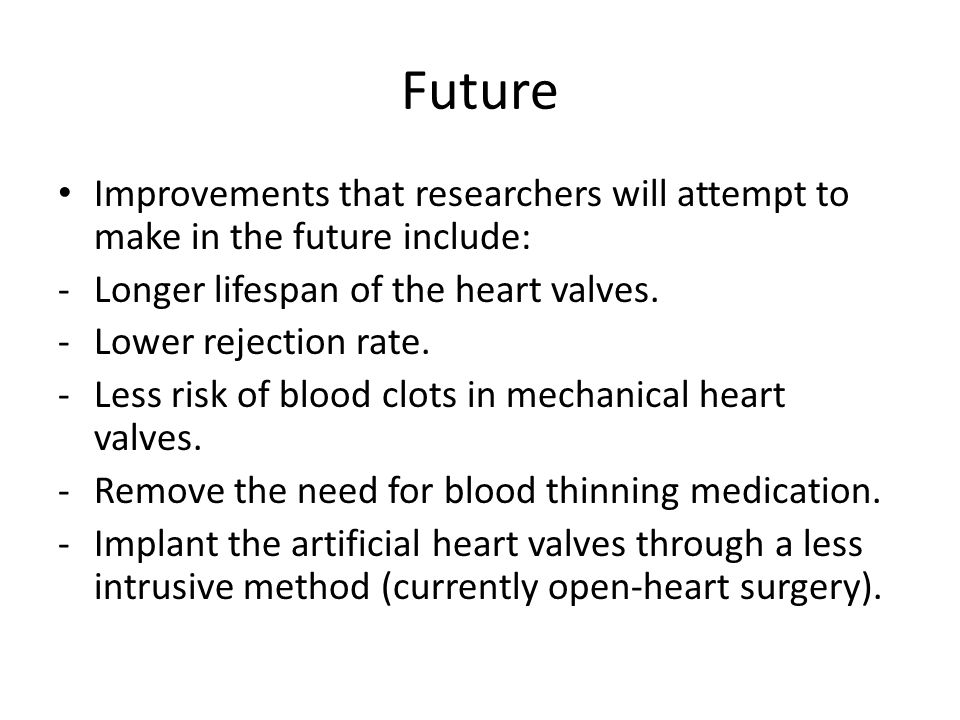 Future

• Improvements that researchers will attempt to make in the future include:
- Longer lifespan of the heart valves.
- Lower rejection rate.
- Less risk of blood clots in mechanical heart valves.
- Remove the need for blood thinning medication.
- Implant the artificial heart valves through a less intrusive method (currently open-heart surgery).